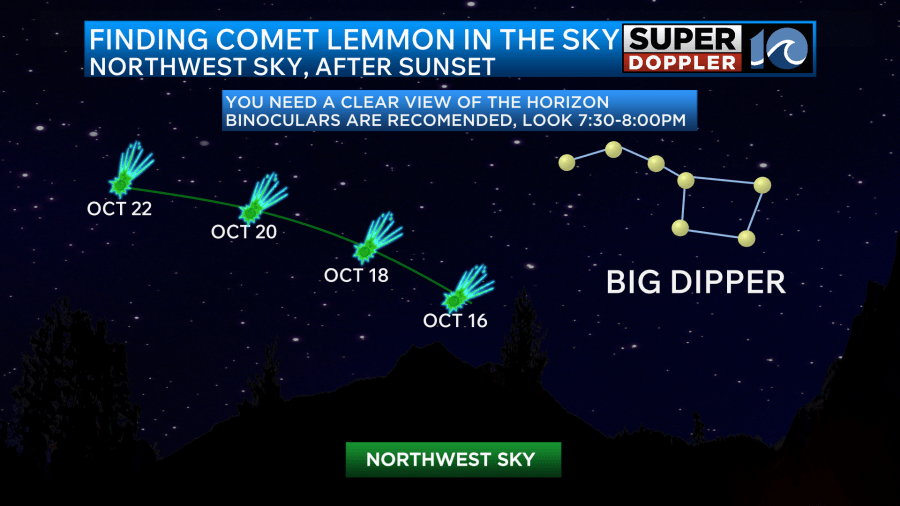 FINDING COMET LEMMON IN THE SKY
NORTHWEST SKY, AFTER SUNSET

SUPER DOPPLER 10

YOU NEED A CLEAR VIEW OF THE HORIZON
BINOCULARS ARE RECOMENDED, LOOK 7:30-8:00PM

OCT 22
OCT 20
OCT 18
OCT 16

BIG DIPPER

NORTHWEST SKY